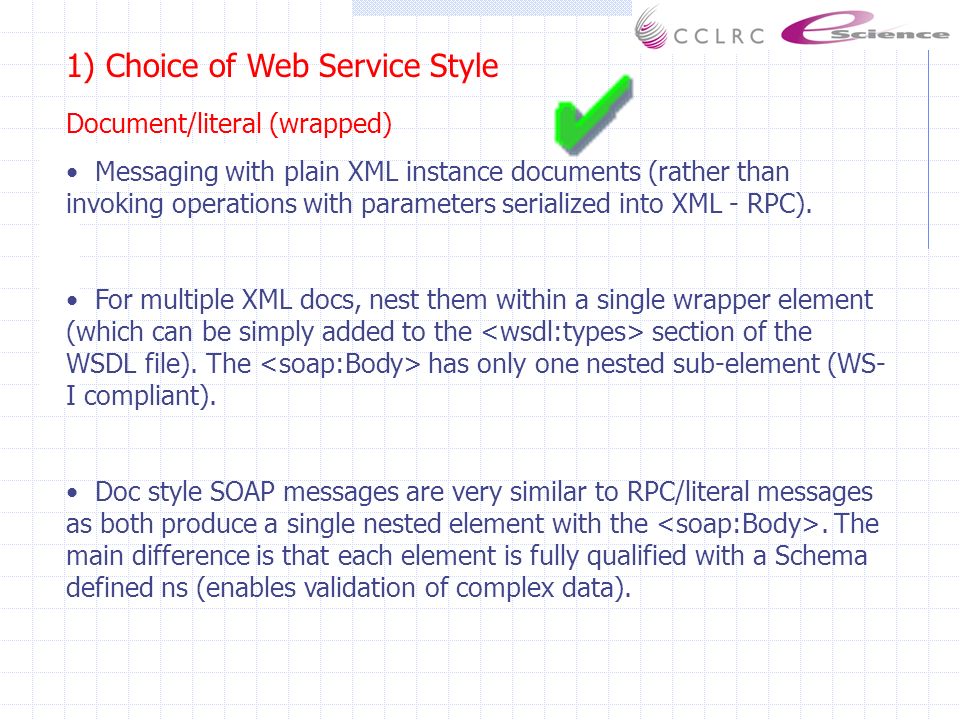 CCLRC eScience

1) Choice of Web Service Style

Document/literal (wrapped)

• Messaging with plain XML instance documents (rather than invoking operations with parameters serialized into XML - RPC).

• For multiple XML docs, nest them within a single wrapper element (which can be simply added to the <wsdl:types> section of the WSDL file). The <soap:Body> has only one nested sub-element (WS-I compliant).

• Doc style SOAP messages are very similar to RPC/literal messages as both produce a single nested element with the <soap:Body>. The main difference is that each element is fully qualified with a Schema defined ns (enables validation of complex data).